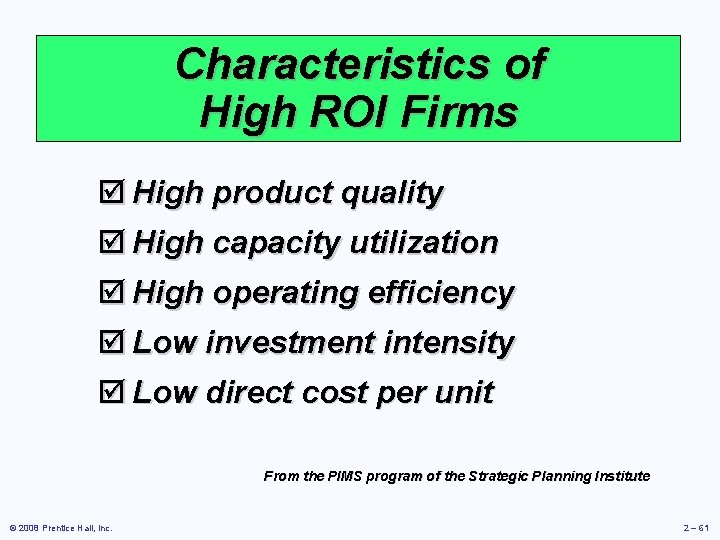 Characteristics of High ROI Firms

☑ High product quality

☑ High capacity utilization

☑ High operating efficiency

☑ Low investment intensity

☑ Low direct cost per unit

From the PIMS program of the Strategic Planning Institute

© 2008 Prentice Hall, Inc.

2 – 61